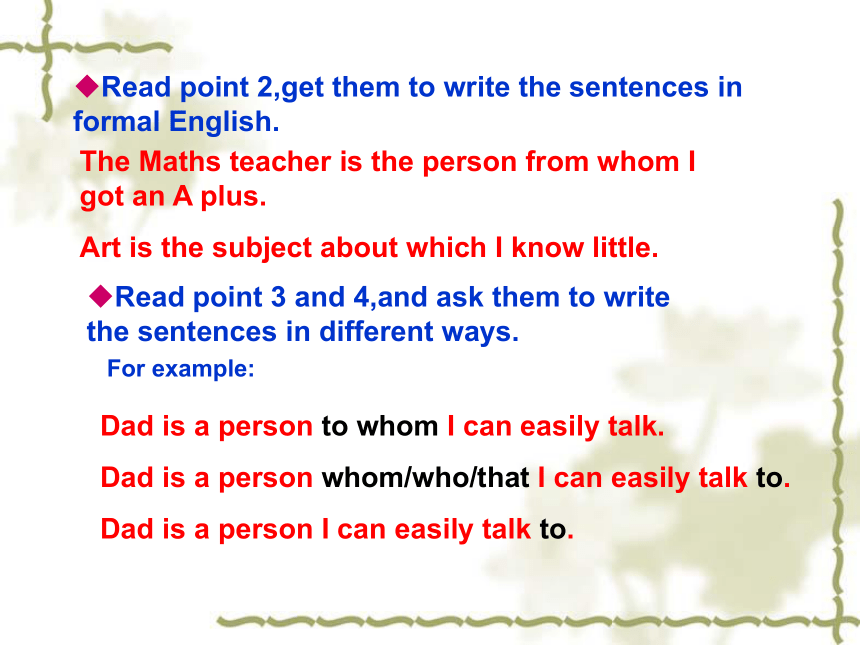 ◆Read point 2,get them to write the sentences in formal English.

The Maths teacher is the person from whom I got an A plus.

Art is the subject about which I know little.

◆Read point 3 and 4,and ask them to write the sentences in different ways.

For example:

Dad is a person to whom I can easily talk.

Dad is a person whom/who/that I can easily talk to.

Dad is a person I can easily talk to.